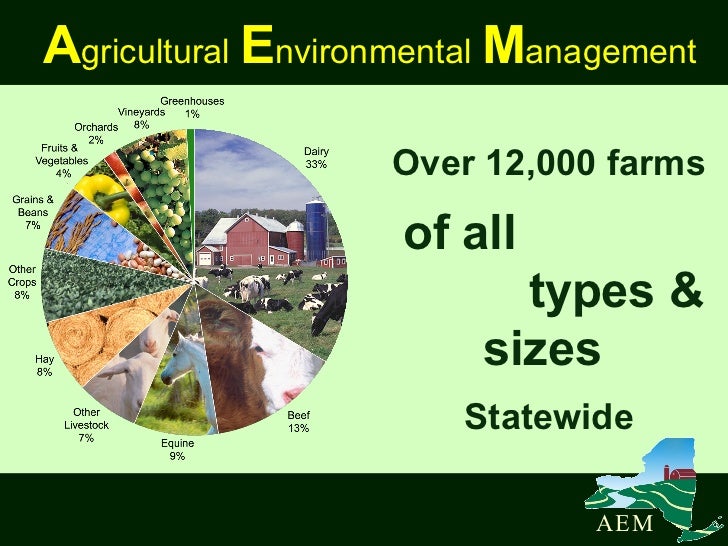 Agricultural Environmental Management

Greenhouses 1%

Vineyards 8%

Orchards 2%

Fruits & Vegetables 4%

Grains & Beans 7%

Other Crops 8%

Hay 8%

Other Livestock 7%

Equine 9%

Beef 13%

Dairy 33%

Over 12,000 farms

of all types & sizes

Statewide

AEM